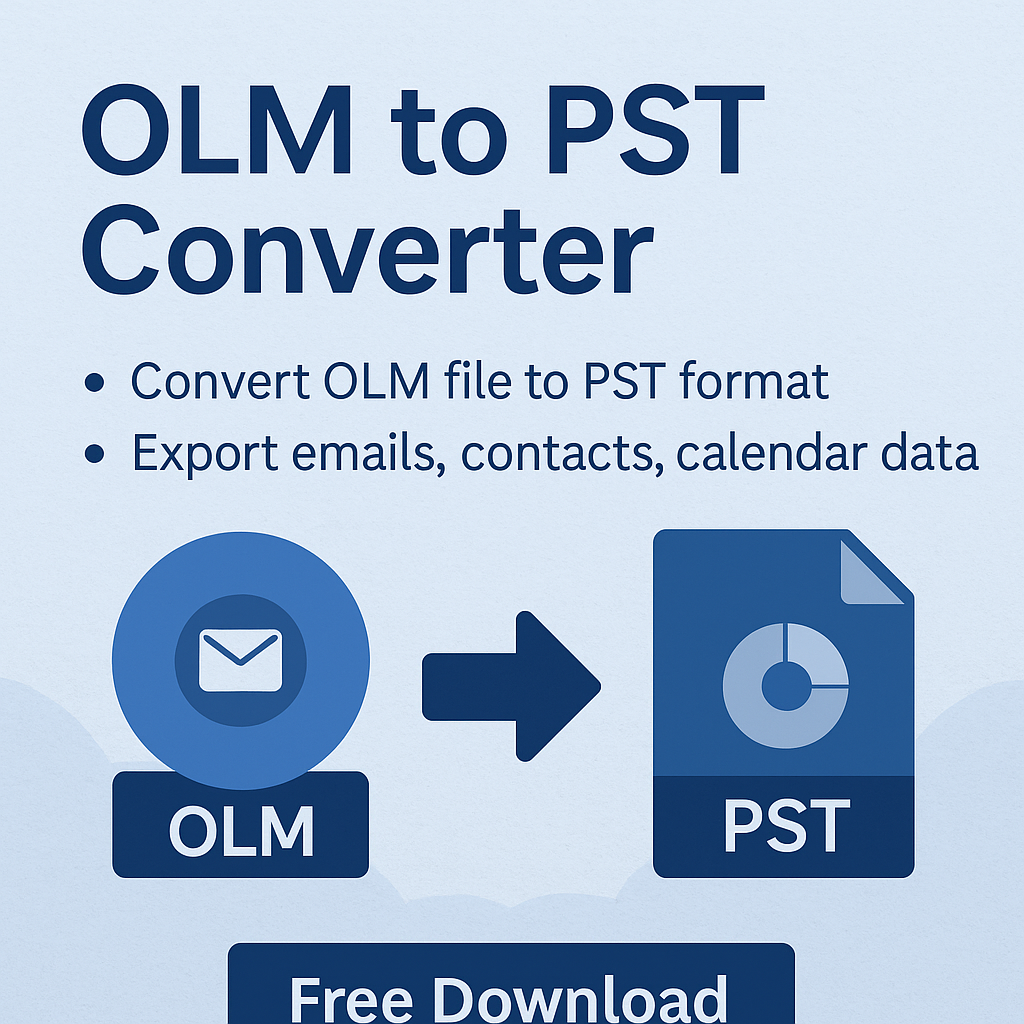 OLM to PST Converter

• Convert OLM file to PST format
• Export emails, contacts, calendar data

OLM

PST

Free Download